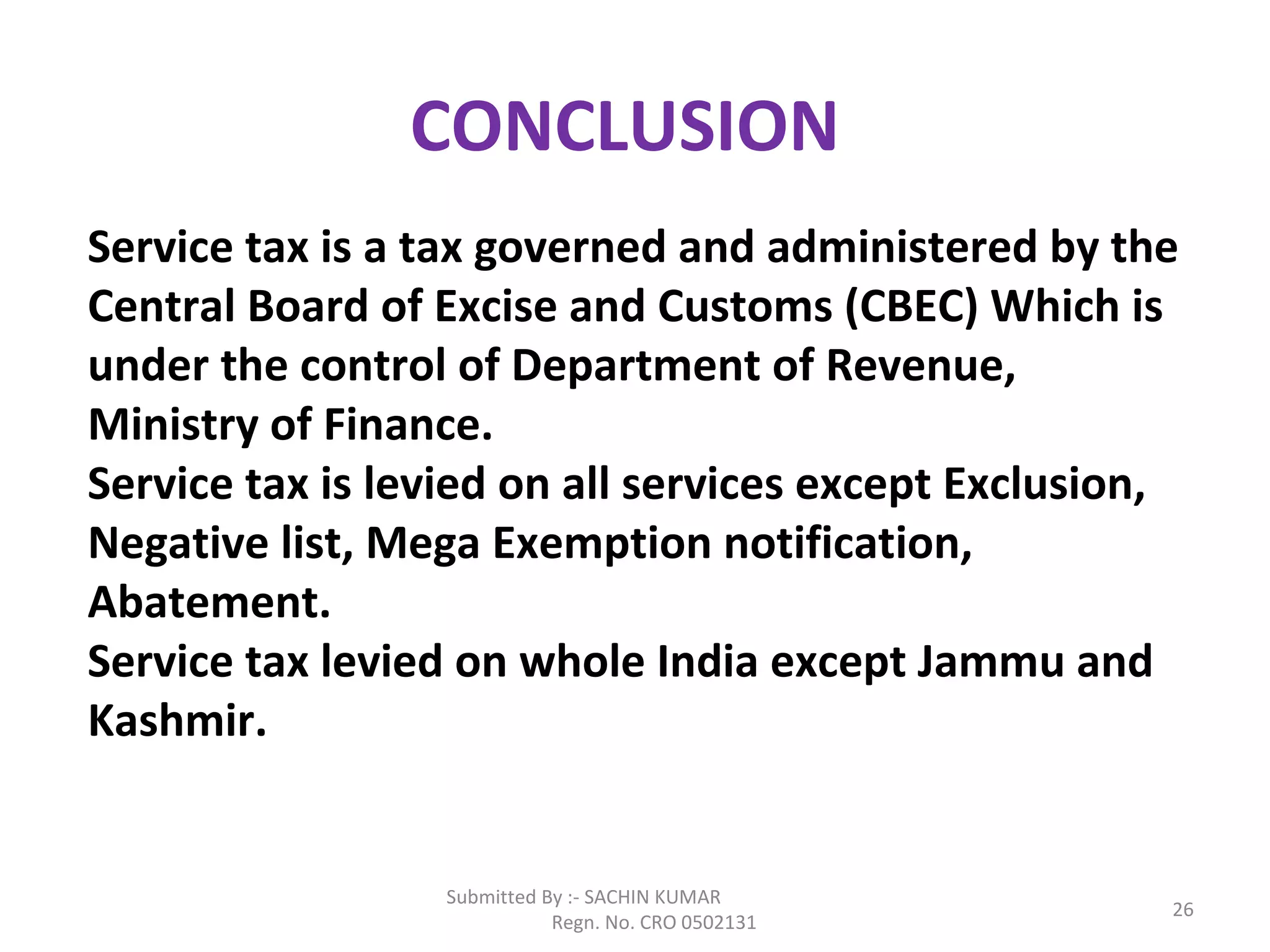 CONCLUSION

Service tax is a tax governed and administered by the Central Board of Excise and Customs (CBEC) Which is under the control of Department of Revenue, Ministry of Finance.
Service tax is levied on all services except Exclusion, Negative list, Mega Exemption notification, Abatement.
Service tax levied on whole India except Jammu and Kashmir.

Submitted By :- SACHIN KUMAR
Regn. No. CRO 0502131

26